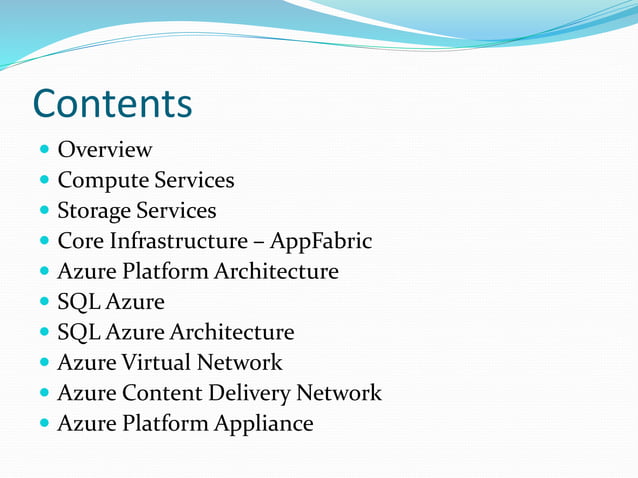 Contents

- Overview
- Compute Services
- Storage Services
- Core Infrastructure – AppFabric
- Azure Platform Architecture
- SQL Azure
- SQL Azure Architecture
- Azure Virtual Network
- Azure Content Delivery Network
- Azure Platform Appliance